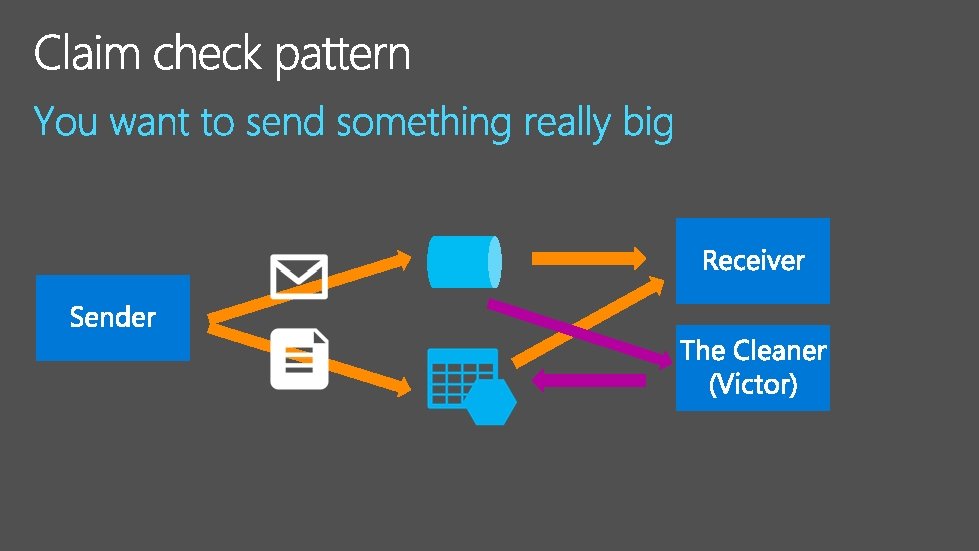 Claim check pattern

You want to send something really big

Sender

Receiver

The Cleaner (Victor)